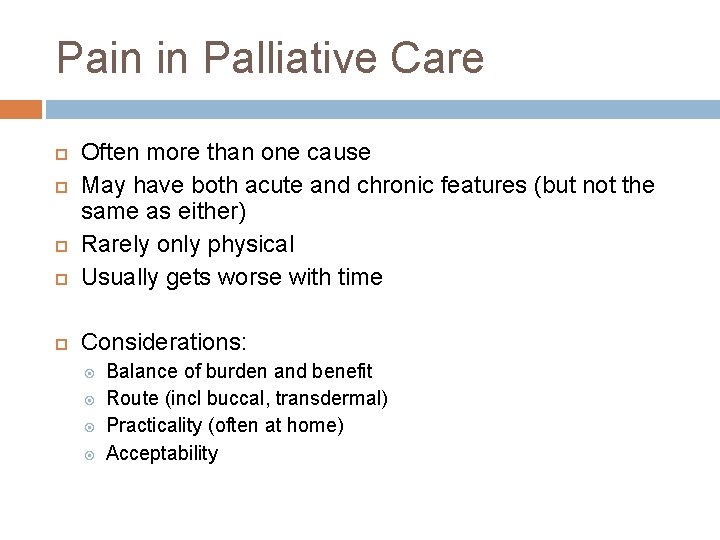 Pain in Palliative Care

Often more than one cause
May have both acute and chronic features (but not the same as either)
Rarely only physical
Usually gets worse with time

Considerations:
Balance of burden and benefit
Route (incl buccal, transdermal)
Practicality (often at home)
Acceptability